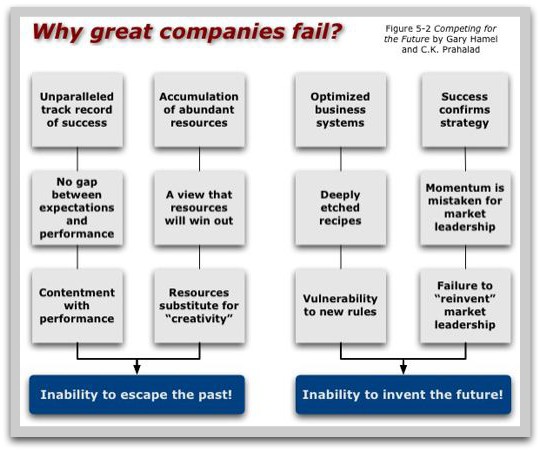 Why great companies fail?

Figure 5-2 Competing for the Future by Gary Hamel and C.K. Prahalad

Unparalleled track record of success

No gap between expectations and performance

Contentment with performance

Accumulation of abundant resources

A view that resources will win out

Resources substitute for "creativity"

Inability to escape the past!

Optimized business systems

Deeply etched recipes

Vulnerability to new rules

Success confirms strategy

Momentum is mistaken for market leadership

Failure to "reinvent" market leadership

Inability to invent the future!